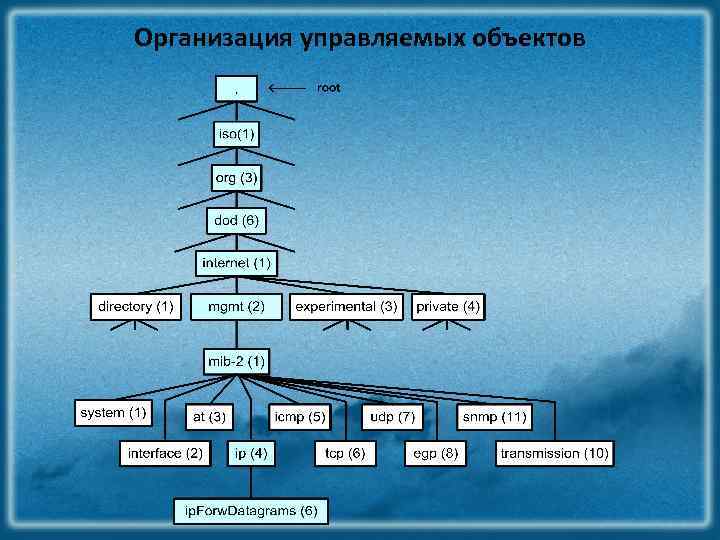 Организация управляемых объектов

.
root
iso(1)
org (3)
dod (6)
internet (1)
directory (1)
mgmt (2)
experimental (3)
private (4)
mib-2 (1)
system (1)
at (3)
icmp (5)
udp (7)
snmp (11)
interface (2)
ip (4)
tcp (6)
egp (8)
transmission (10)
ipForwDatagrams (6)